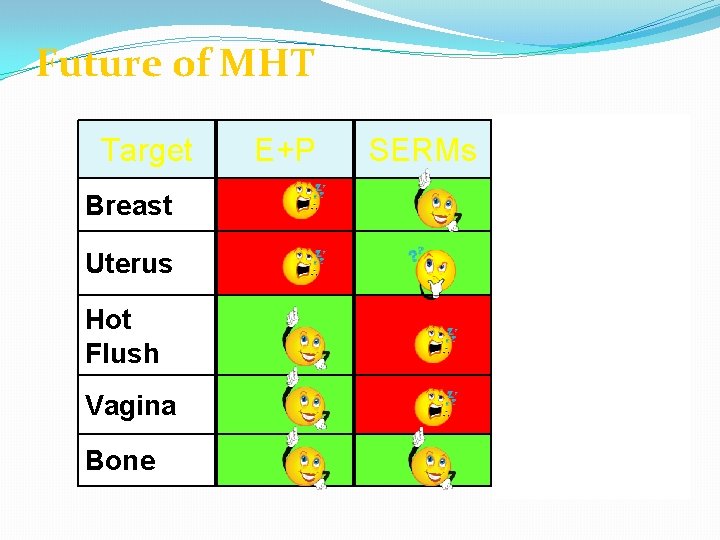 Future of MHT

| Target | E+P | SERMs |
|---|---|---|
| Breast | | |
| Uterus | | |
| Hot Flush | | |
| Vagina | | |
| Bone | | |